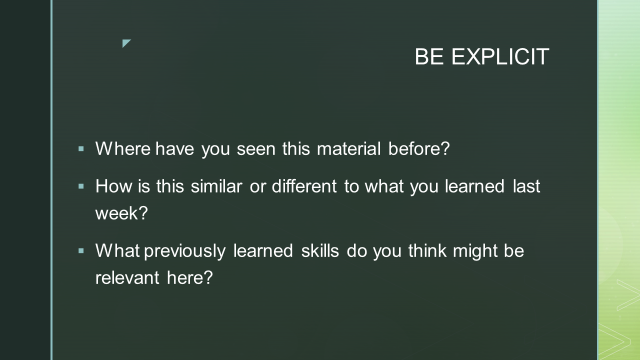 BE EXPLICIT

▪ Where have you seen this material before?

▪ How is this similar or different to what you learned last week?

▪ What previously learned skills do you think might be relevant here?